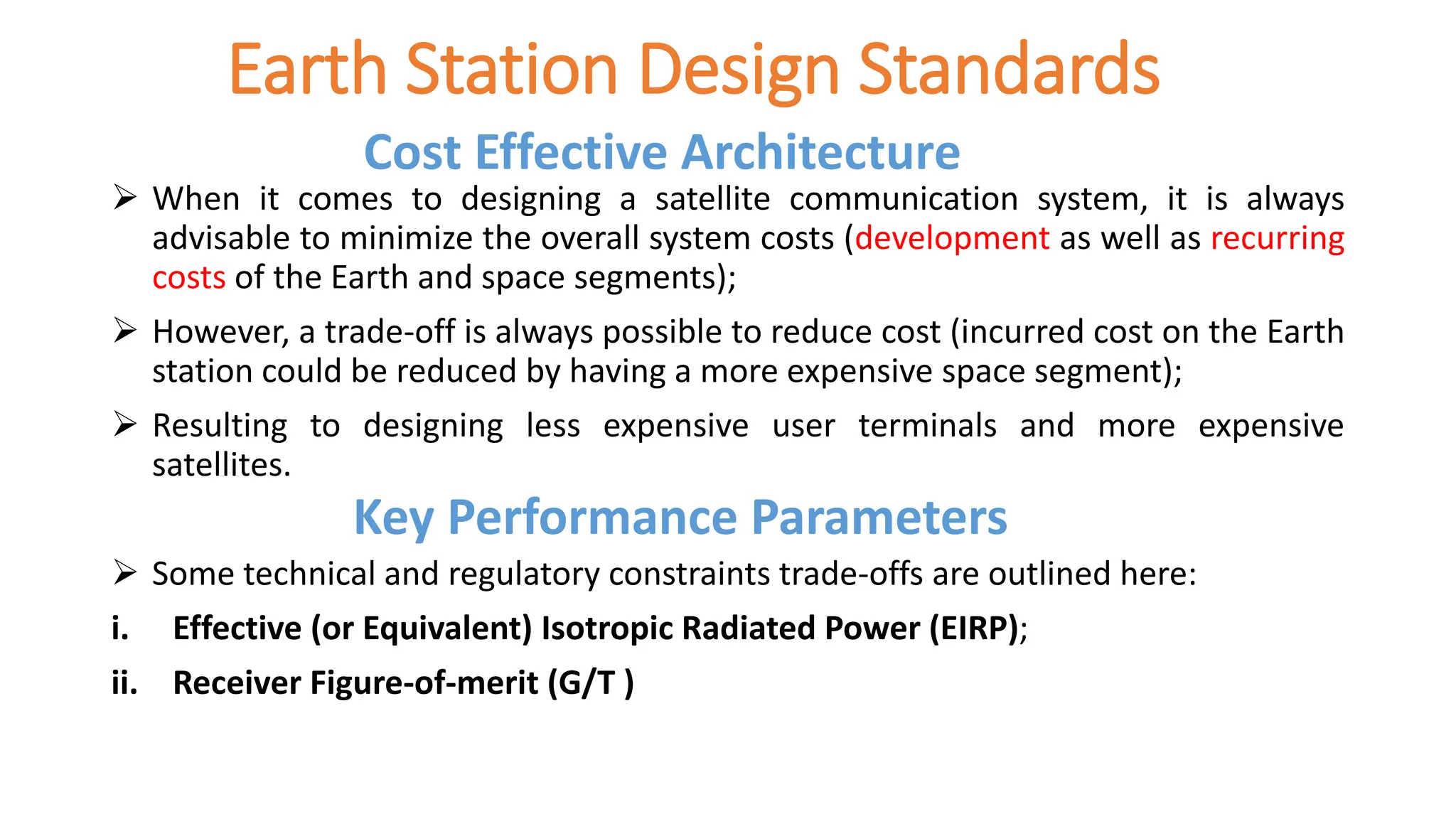 Earth Station Design Standards

Cost Effective Architecture

➢ When it comes to designing a satellite communication system, it is always advisable to minimize the overall system costs (development as well as recurring costs of the Earth and space segments);

➢ However, a trade-off is always possible to reduce cost (incurred cost on the Earth station could be reduced by having a more expensive space segment);

➢ Resulting to designing less expensive user terminals and more expensive satellites.

Key Performance Parameters

➢ Some technical and regulatory constraints trade-offs are outlined here:

i. Effective (or Equivalent) Isotropic Radiated Power (EIRP);

ii. Receiver Figure-of-merit (G/T )